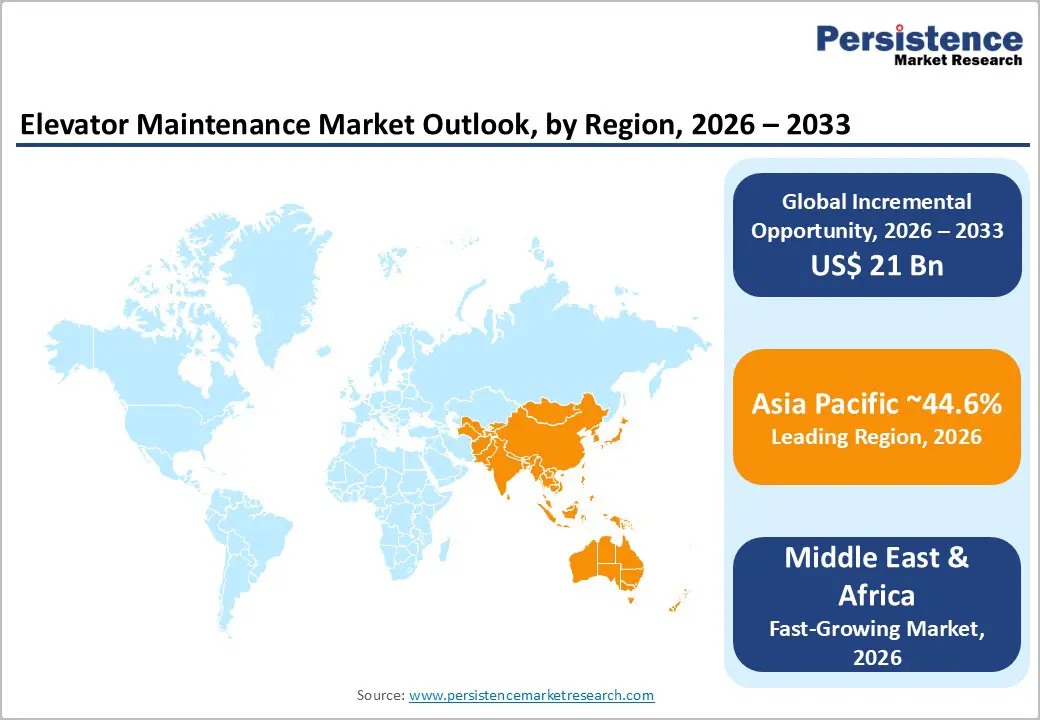 Persistence
Market Research

Elevator Maintenance Market Outlook, by Region, 2026 – 2033

Global Incremental Opportunity, 2026 – 2033
US$ 21 Bn

Asia Pacific ~44.6%
Leading Region, 2026

Middle East & Africa
Fast-Growing Market, 2026

Source: www.persistencemarketresearch.com